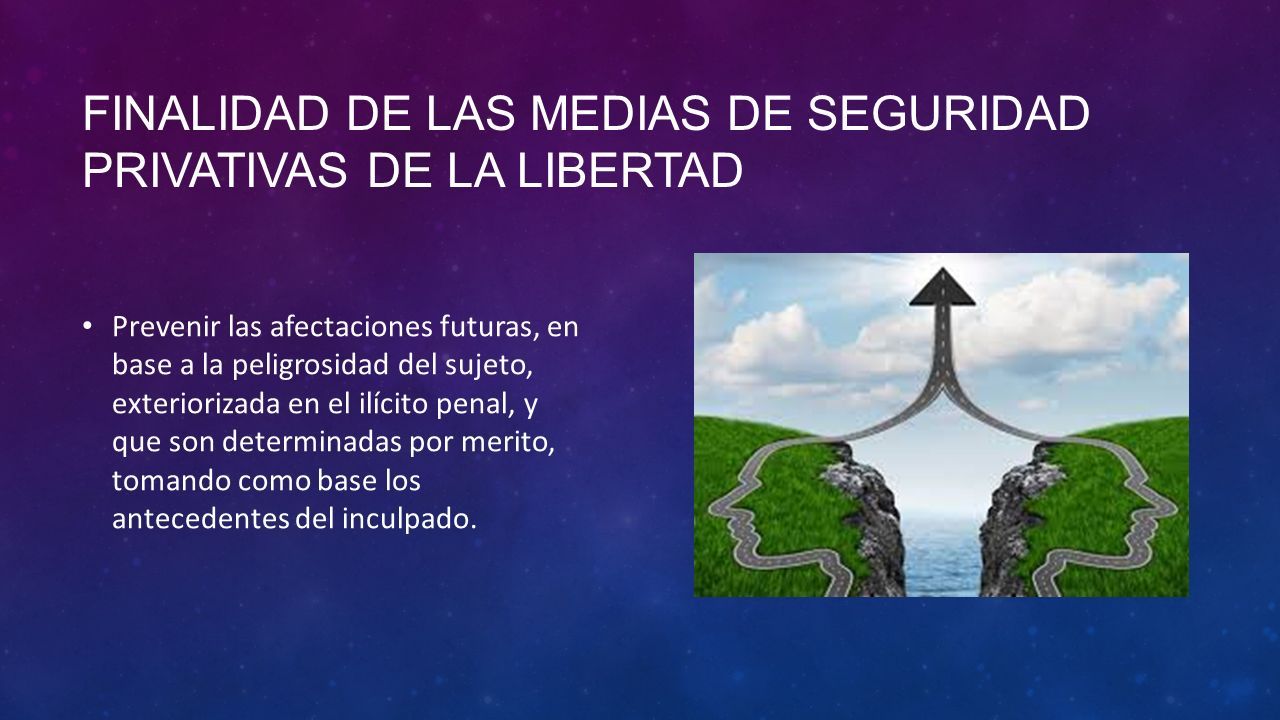 FINALIDAD DE LAS MEDIAS DE SEGURIDAD PRIVATIVAS DE LA LIBERTAD

• Prevenir las afectaciones futuras, en base a la peligrosidad del sujeto, exteriorizada en el ilícito penal, y que son determinadas por merito, tomando como base los antecedentes del inculpado.